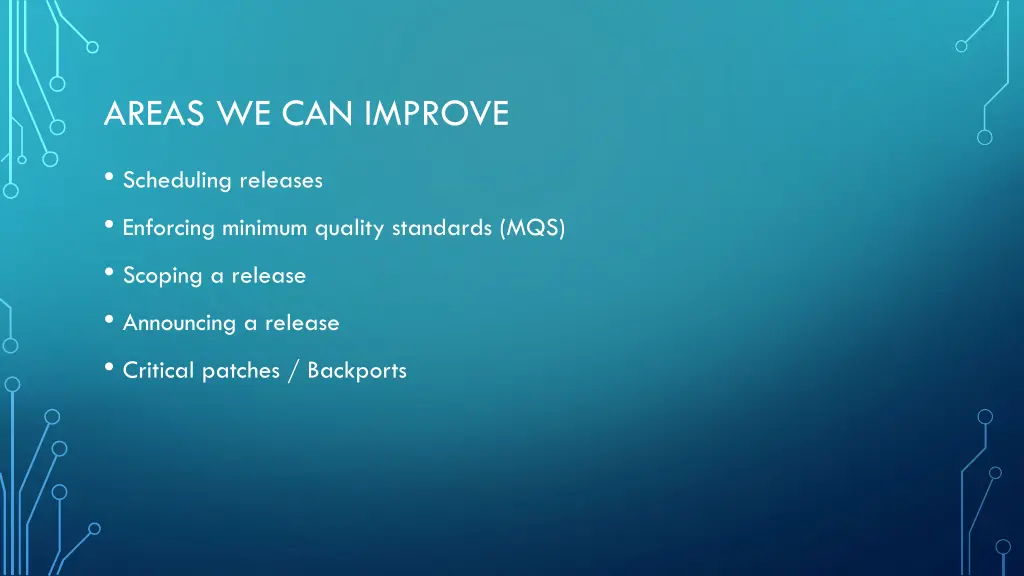 AREAS WE CAN IMPROVE

• Scheduling releases

• Enforcing minimum quality standards (MQS)

• Scoping a release

• Announcing a release

• Critical patches / Backports